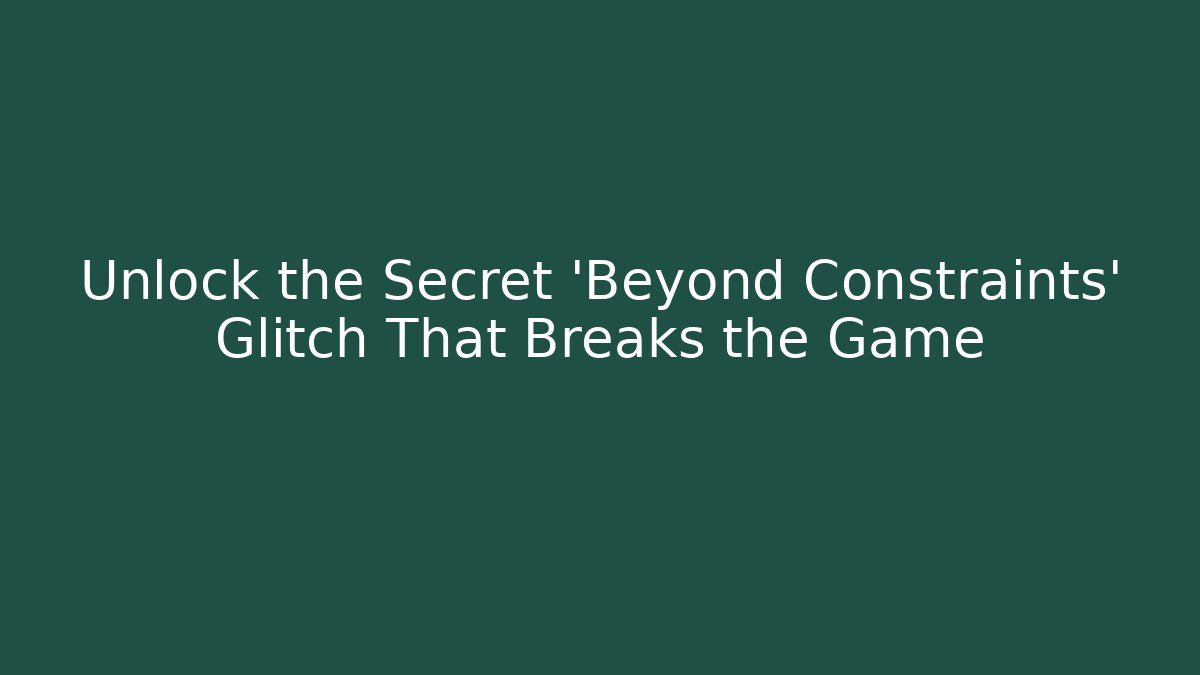 Unlock the Secret 'Beyond Constraints' Glitch That Breaks the Game